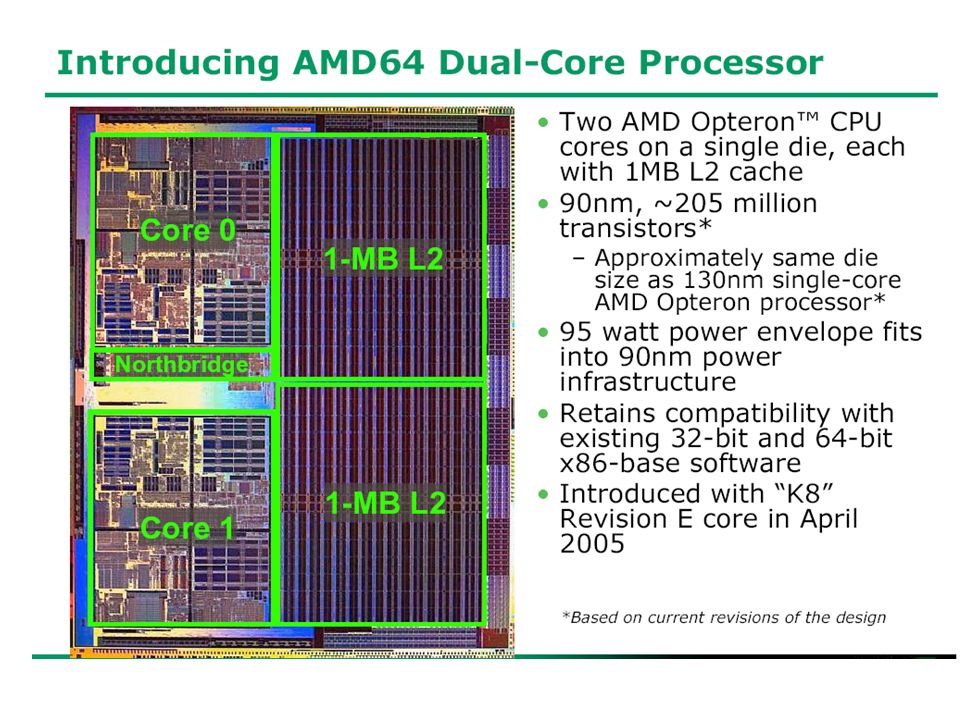 Introducing AMD64 Dual-Core Processor

Core 0

1-MB L2

Northbridge

Core 1

1-MB L2

• Two AMD Opteron™ CPU cores on a single die, each with 1MB L2 cache
• 90nm, ~205 million transistors*
– Approximately same die size as 130nm single-core AMD Opteron processor*
• 95 watt power envelope fits into 90nm power infrastructure
• Retains compatibility with existing 32-bit and 64-bit x86-base software
• Introduced with "K8" Revision E core in April 2005

*Based on current revisions of the design